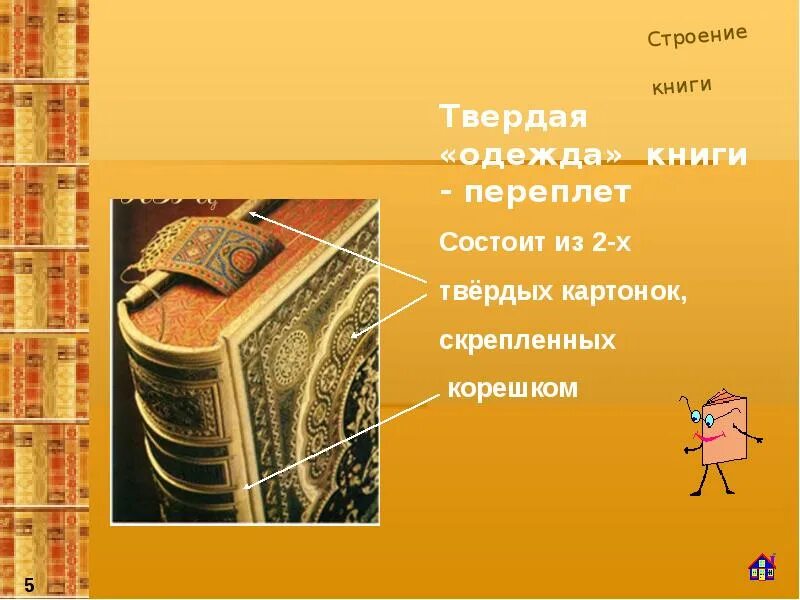 Строение

книги

Твердая «одежда» книги - переплет

Состоит из 2-х

твёрдых картонок,

скрепленных

корешком

5